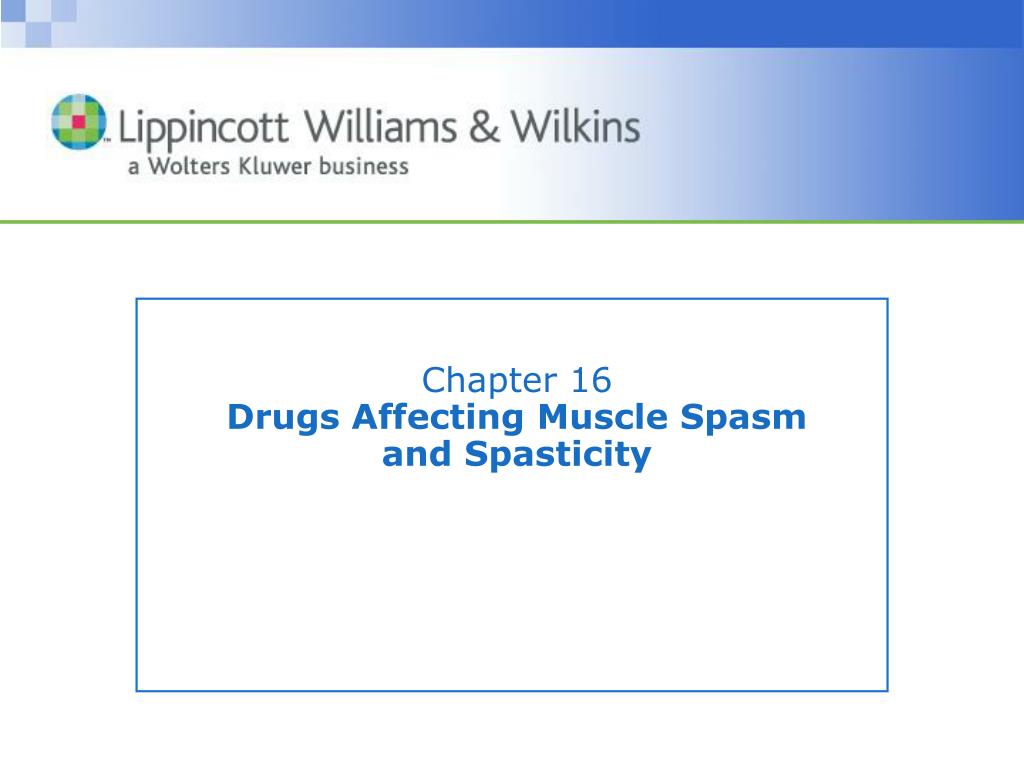 Lippincott Williams & Wilkins
a Wolters Kluwer business

Chapter 16
Drugs Affecting Muscle Spasm and Spasticity